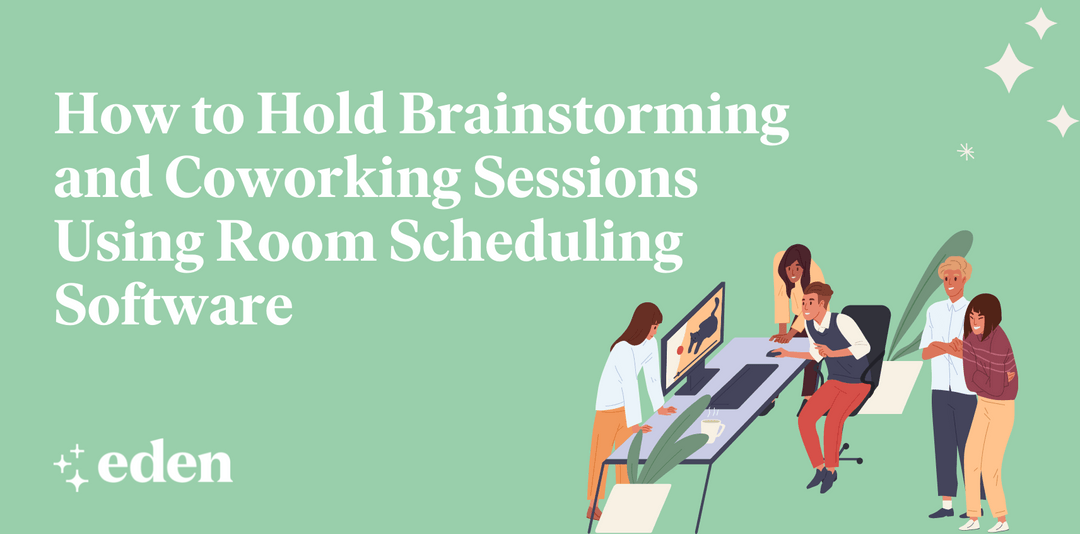 How to Hold Brainstorming and Coworking Sessions Using Room Scheduling Software

eden